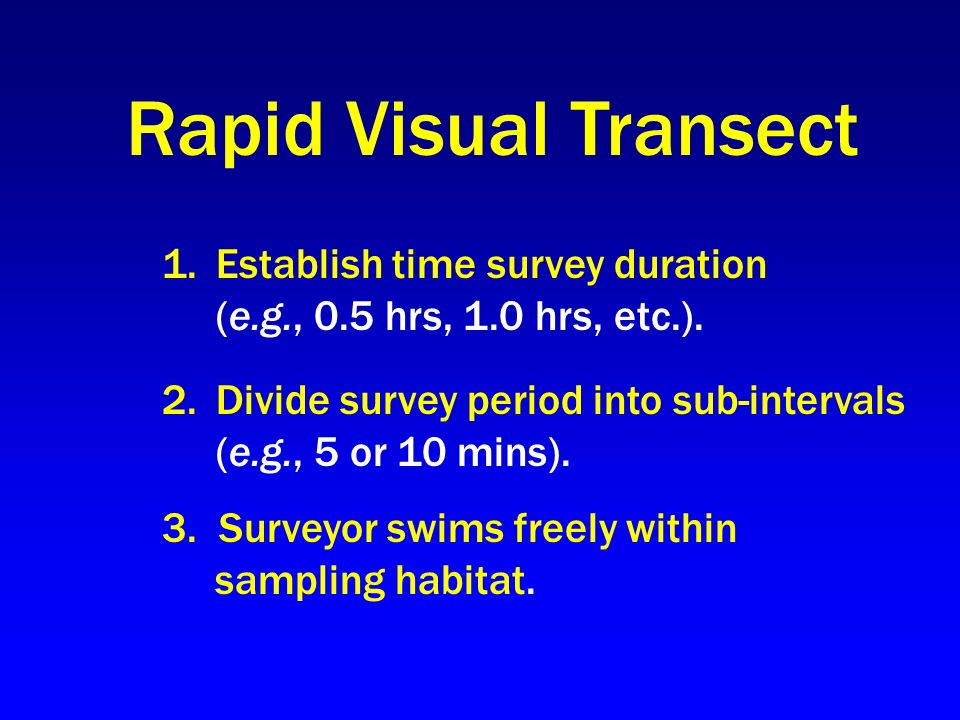 Rapid Visual Transect

1. Establish time survey duration (e.g., 0.5 hrs, 1.0 hrs, etc.).

2. Divide survey period into sub-intervals (e.g., 5 or 10 mins).

3. Surveyor swims freely within sampling habitat.